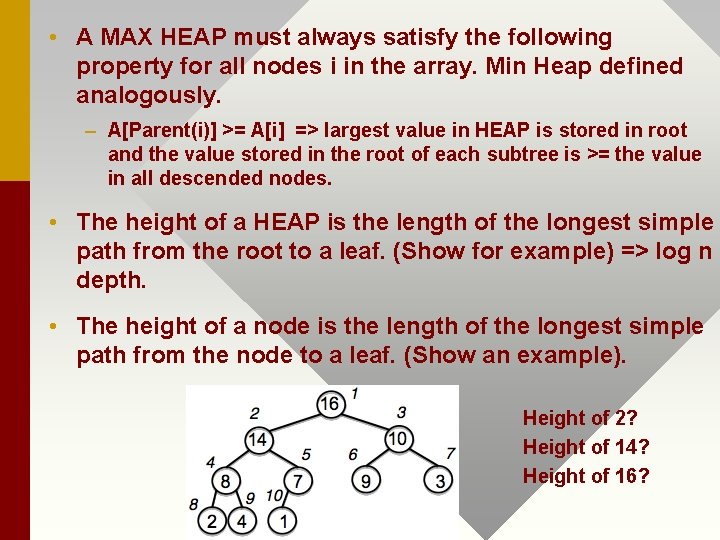 • A MAX HEAP must always satisfy the following property for all nodes i in the array. Min Heap defined analogously.

– A[Parent(i)] >= A[i] => largest value in HEAP is stored in root and the value stored in the root of each subtree is >= the value in all descended nodes.

• The height of a HEAP is the length of the longest simple path from the root to a leaf. (Show for example) => log n depth.

• The height of a node is the length of the longest simple path from the node to a leaf. (Show an example).

16 1
2 14
3 10
4 8
5 7
6 9
7 3
8 2
9 4
10 1

Height of 2?
Height of 14?
Height of 16?